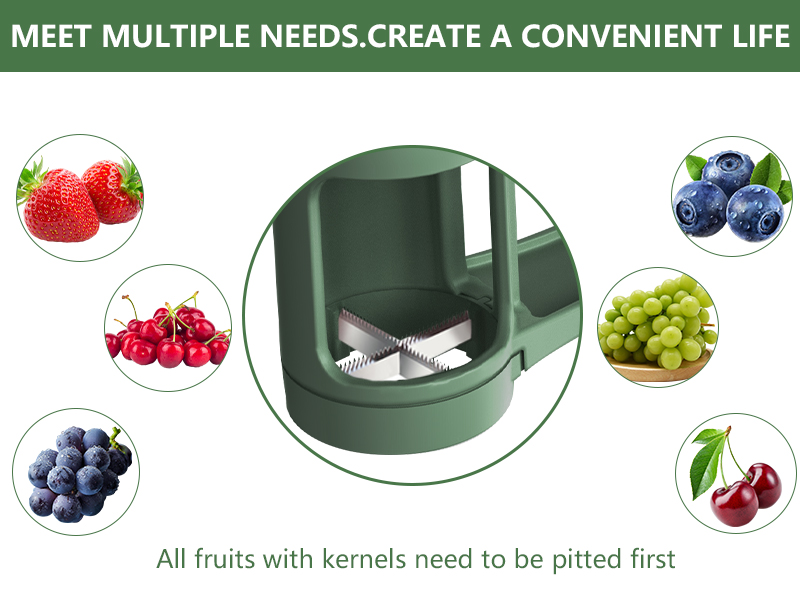 MEET MULTIPLE NEEDS.CREATE A CONVENIENT LIFE

All fruits with kernels need to be pitted first